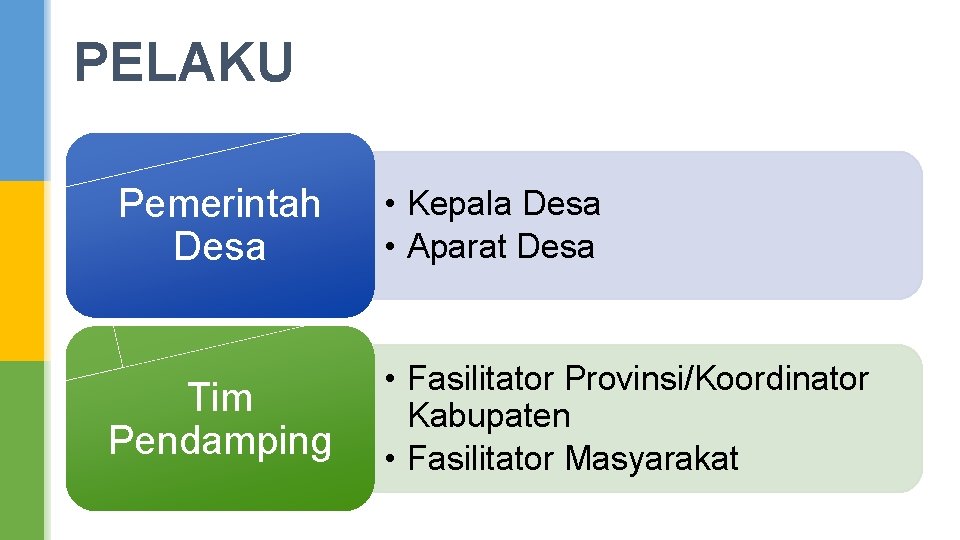 PELAKU

Pemerintah Desa

• Kepala Desa
• Aparat Desa

Tim Pendamping

• Fasilitator Provinsi/Koordinator Kabupaten
• Fasilitator Masyarakat